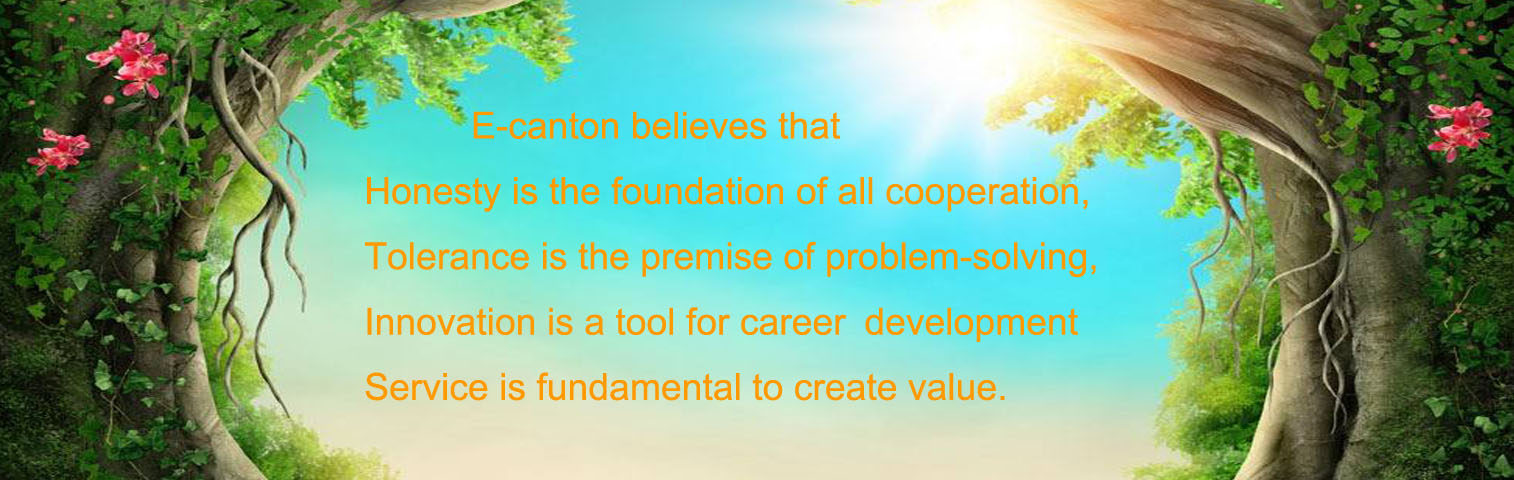 E-canton believes that
Honesty is the foundation of all cooperation,
Tolerance is the premise of problem-solving,
Innovation is a tool for career development
Service is fundamental to create value.